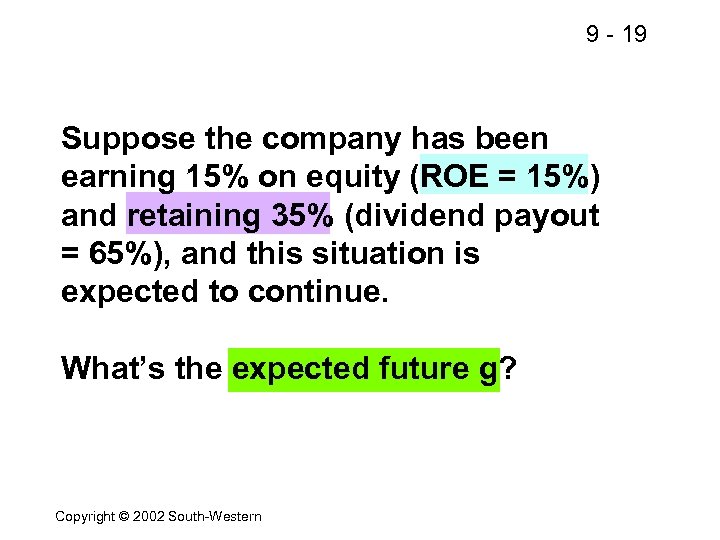 9 - 19

Suppose the company has been earning 15% on equity (ROE = 15%) and retaining 35% (dividend payout = 65%), and this situation is expected to continue.

What's the expected future g?

Copyright © 2002 South-Western